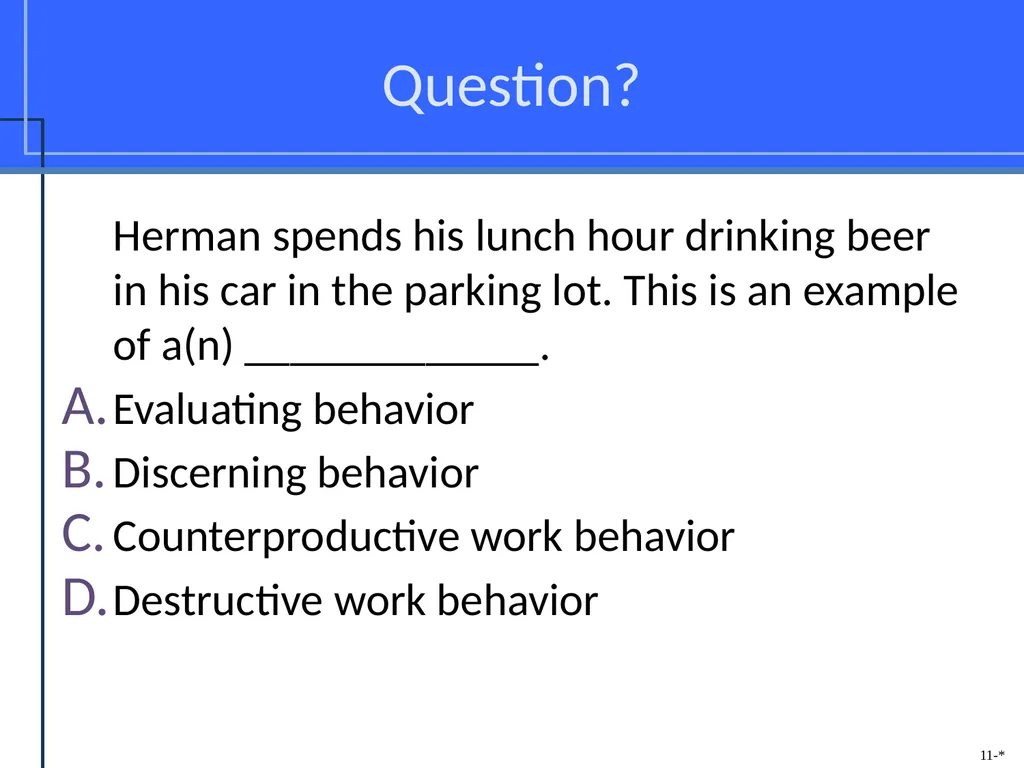 Question?

Herman spends his lunch hour drinking beer in his car in the parking lot. This is an example of a(n) ______________.

A. Evaluating behavior
B. Discerning behavior
C. Counterproductive work behavior
D. Destructive work behavior

11-*